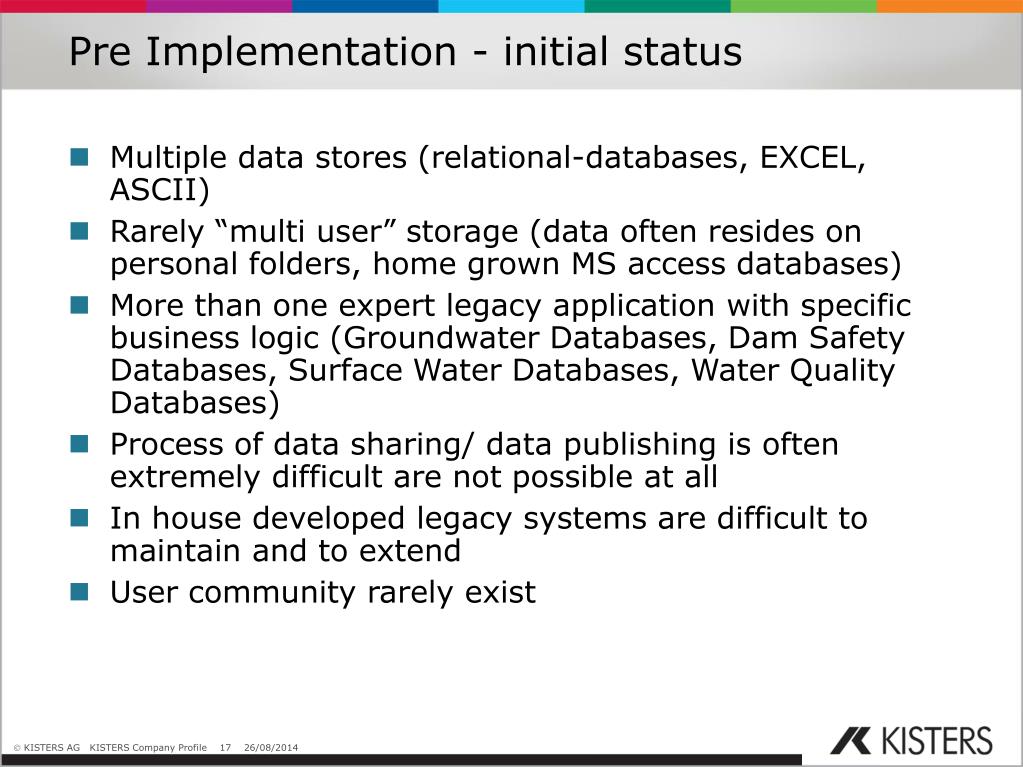 Pre Implementation - initial status

- Multiple data stores (relational-databases, EXCEL, ASCII)
- Rarely “multi user” storage (data often resides on personal folders, home grown MS access databases)
- More than one expert legacy application with specific business logic (Groundwater Databases, Dam Safety Databases, Surface Water Databases, Water Quality Databases)
- Process of data sharing/ data publishing is often extremely difficult are not possible at all
- In house developed legacy systems are difficult to maintain and to extend
- User community rarely exist

© KISTERS AG KISTERS Company Profile 17 26/08/2014

KISTERS